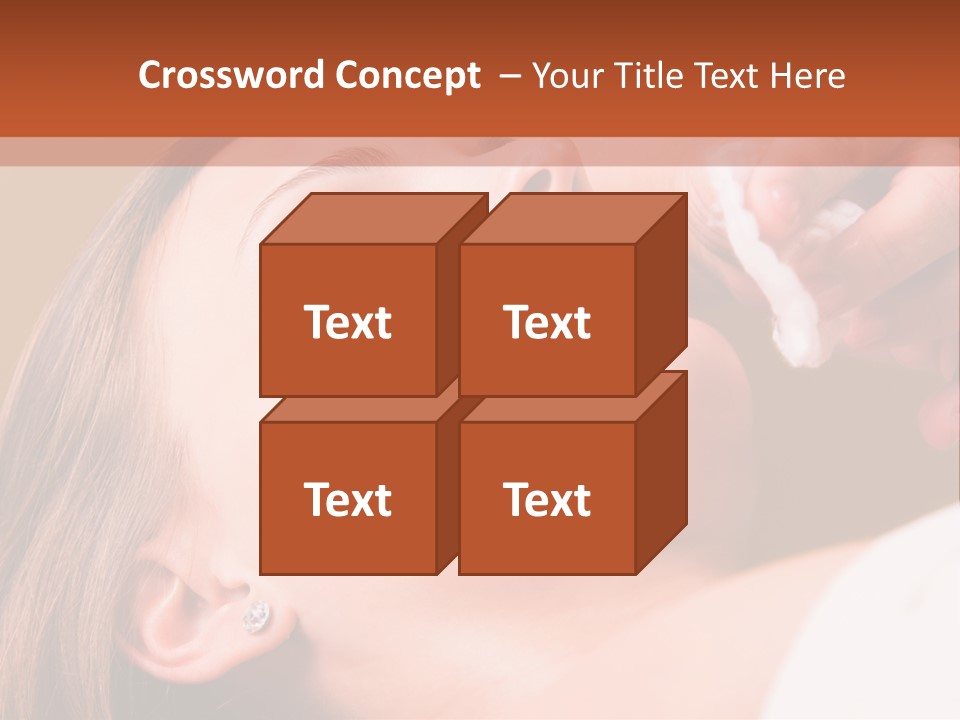 Crossword Concept – Your Title Text Here

Text

Text

Text

Text